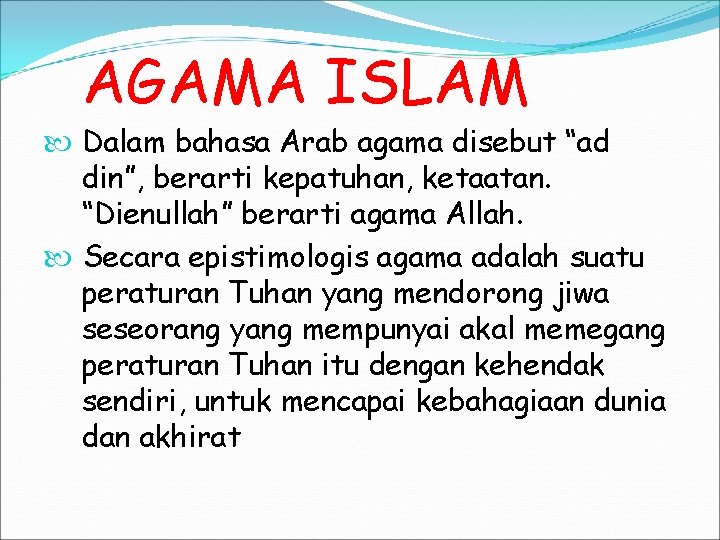 AGAMA ISLAM

Dalam bahasa Arab agama disebut “ad din”, berarti kepatuhan, ketaatan. “Dienullah” berarti agama Allah.

Secara epistimologis agama adalah suatu peraturan Tuhan yang mendorong jiwa seseorang yang mempunyai akal memegang peraturan Tuhan itu dengan kehendak sendiri, untuk mencapai kebahagiaan dunia dan akhirat